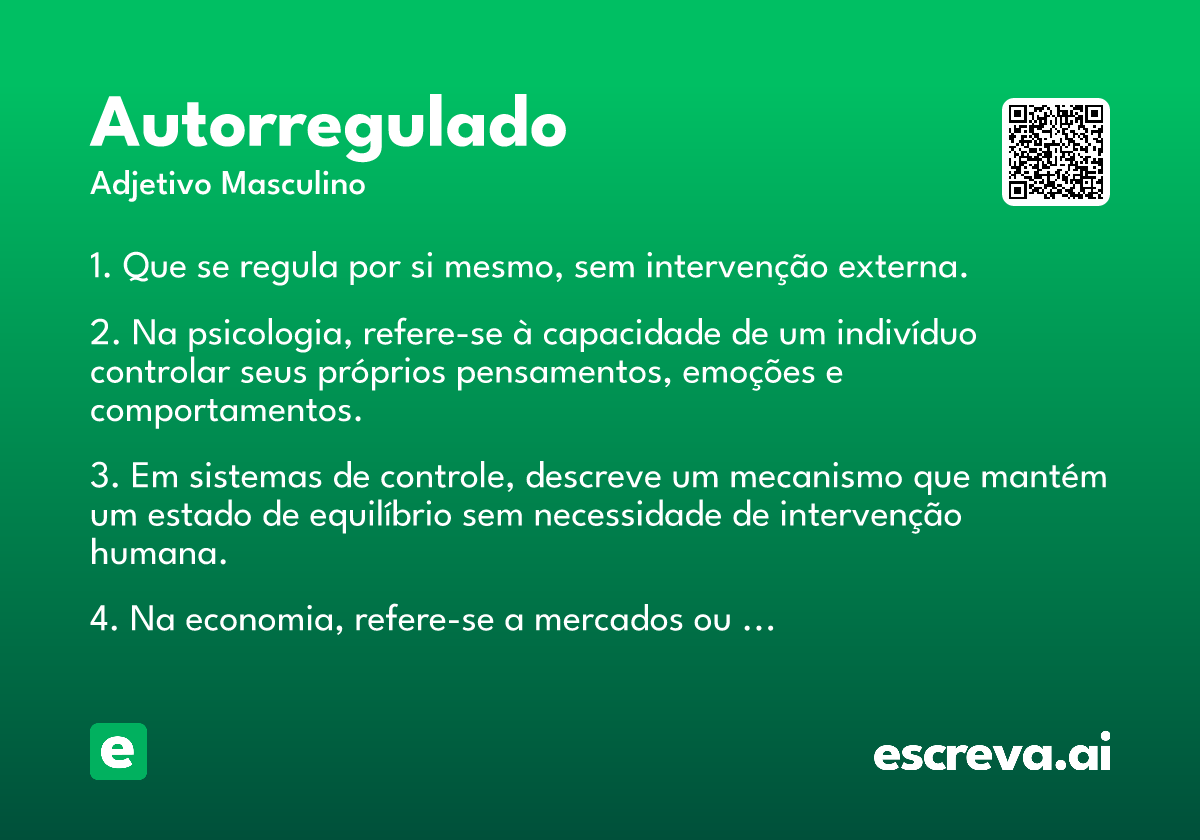 Autorregulado
Adjetivo Masculino

1. Que se regula por si mesmo, sem intervenção externa.

2. Na psicologia, refere-se à capacidade de um indivíduo controlar seus próprios pensamentos, emoções e comportamentos.

3. Em sistemas de controle, descreve um mecanismo que mantém um estado de equilíbrio sem necessidade de intervenção humana.

4. Na economia, refere-se a mercados ou …

e

escreva.ai